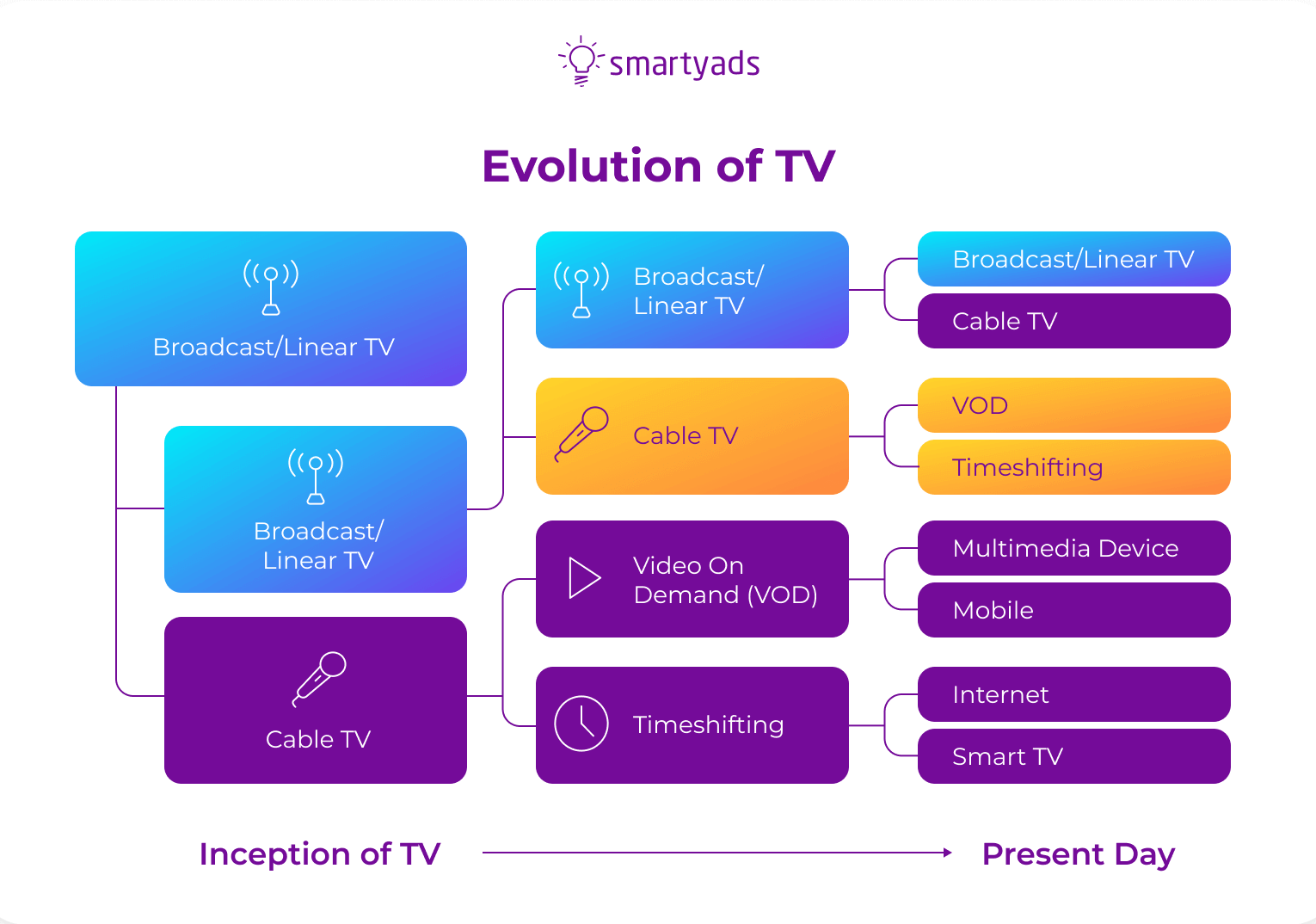 smartyads

Evolution of TV

Broadcast/Linear TV

Broadcast/ Linear TV

Cable TV

Broadcast/ Linear TV

Cable TV

Video On Demand (VOD)

Timeshifting

Broadcast/Linear TV

Cable TV

VOD

Timeshifting

Multimedia Device

Mobile

Internet

Smart TV

Inception of TV

Present Day